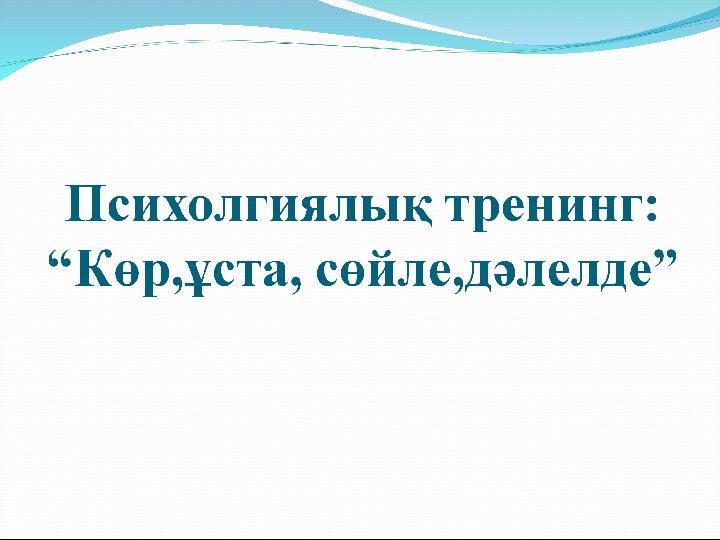 Психолгиялық тренинг:
“Көр,ұста, сөйле,дәлелде”